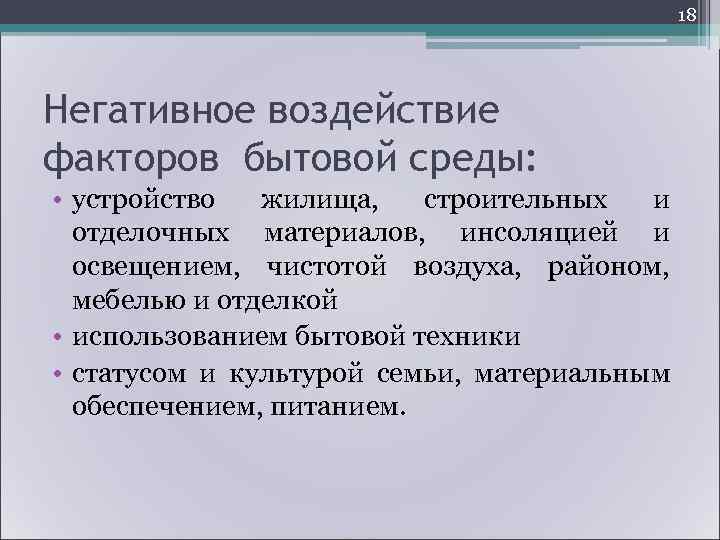 18

Негативное воздействие факторов бытовой среды:

• устройство жилища, строительных и отделочных материалов, инсоляцией и освещением, чистотой воздуха, районом, мебелью и отделкой
• использованием бытовой техники
• статусом и культурой семьи, материальным обеспечением, питанием.